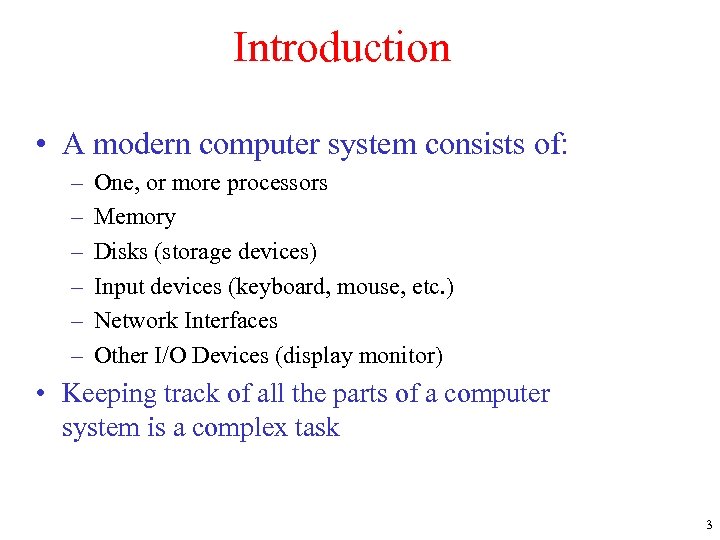 Introduction

• A modern computer system consists of:
– One, or more processors
– Memory
– Disks (storage devices)
– Input devices (keyboard, mouse, etc.)
– Network Interfaces
– Other I/O Devices (display monitor)

• Keeping track of all the parts of a computer system is a complex task

3